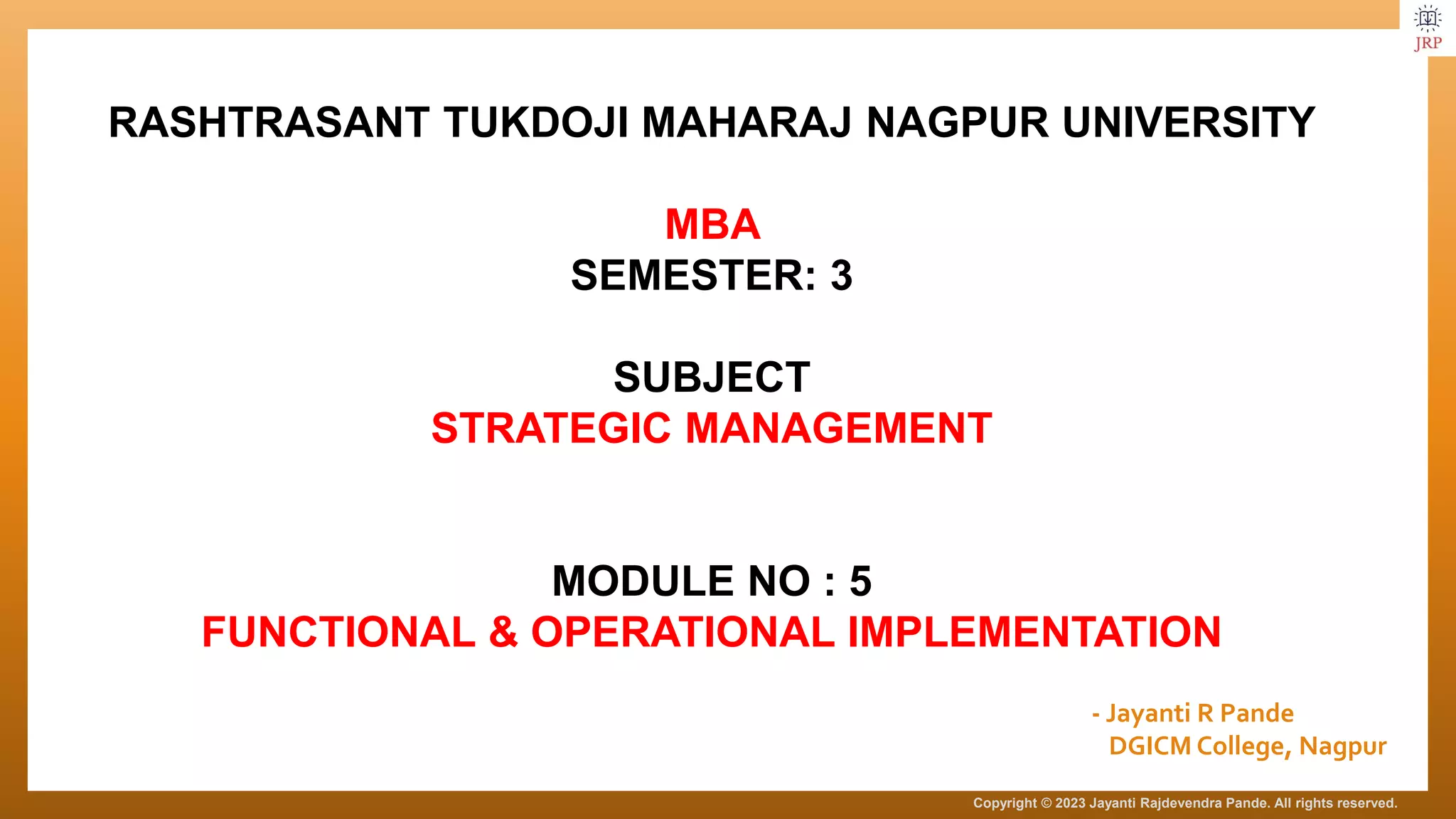 JRP

RASHTRASANT TUKDOJI MAHARAJ NAGPUR UNIVERSITY

MBA
SEMESTER: 3

SUBJECT
STRATEGIC MANAGEMENT

MODULE NO : 5
FUNCTIONAL & OPERATIONAL IMPLEMENTATION

- Jayanti R Pande
DGICM College, Nagpur

Copyright © 2023 Jayanti Rajdevendra Pande. All rights reserved.